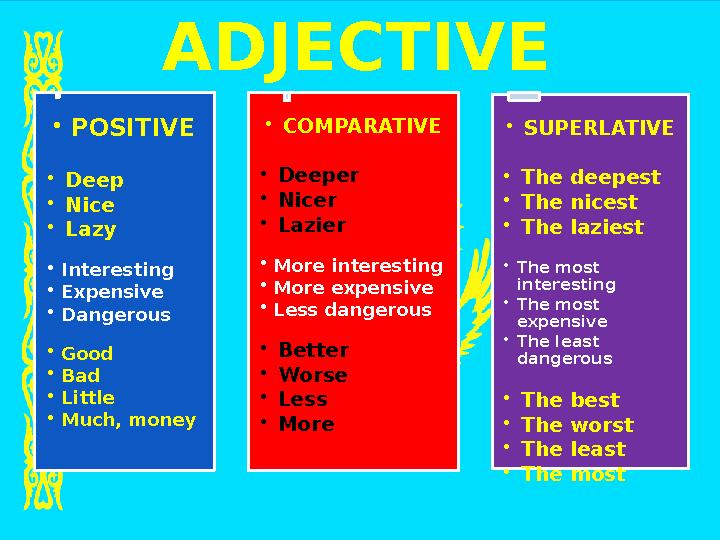 ADJECTIVE

• POSITIVE

• Deep
• Nice
• Lazy

• Interesting
• Expensive
• Dangerous

• Good
• Bad
• Little
• Much, money

• COMPARATIVE

• Deeper
• Nicer
• Lazier

• More interesting
• More expensive
• Less dangerous

• Better
• Worse
• Less
• More

• SUPERLATIVE

• The deepest
• The nicest
• The laziest

• The most interesting
• The most expensive
• The least dangerous

• The best
• The worst
• The least
• The most